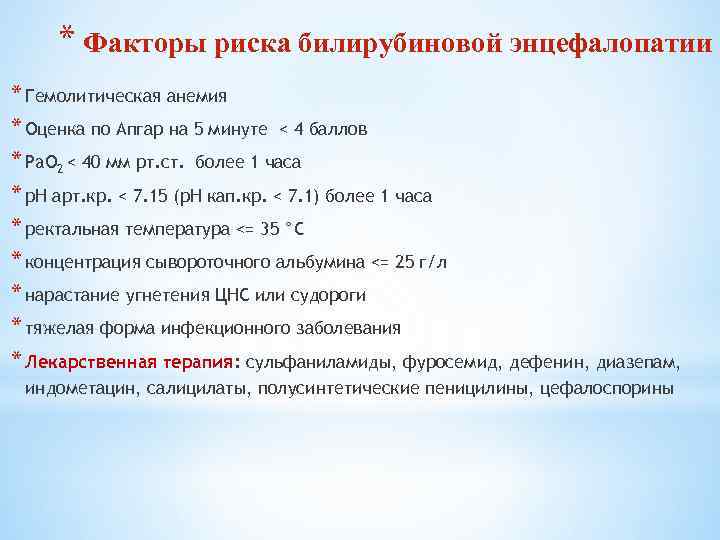 * Факторы риска билирубиновой энцефалопатии

* Гемолитическая анемия
* Оценка по Апгар на 5 минуте < 4 баллов
* $PaO_2$ < 40 мм рт.ст. более 1 часа
* pH арт.кр. < 7.15 (pH кап.кр. < 7.1) более 1 часа
* ректальная температура <= 35 °C
* концентрация сывороточного альбумина <= 25 г/л
* нарастание угнетения ЦНС или судороги
* тяжелая форма инфекционного заболевания
* Лекарственная терапия: сульфаниламиды, фуросемид, дефенин, диазепам, индометацин, салицилаты, полусинтетические пеницилины, цефалоспорины